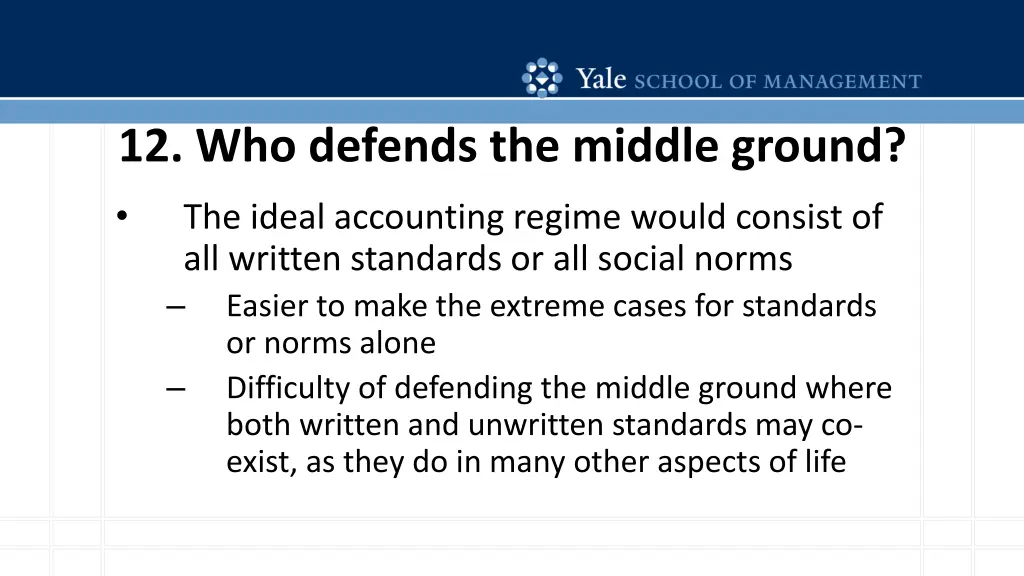 Yale SCHOOL OF MANAGEMENT

12. Who defends the middle ground?

• The ideal accounting regime would consist of all written standards or all social norms
– Easier to make the extreme cases for standards or norms alone
– Difficulty of defending the middle ground where both written and unwritten standards may co-exist, as they do in many other aspects of life